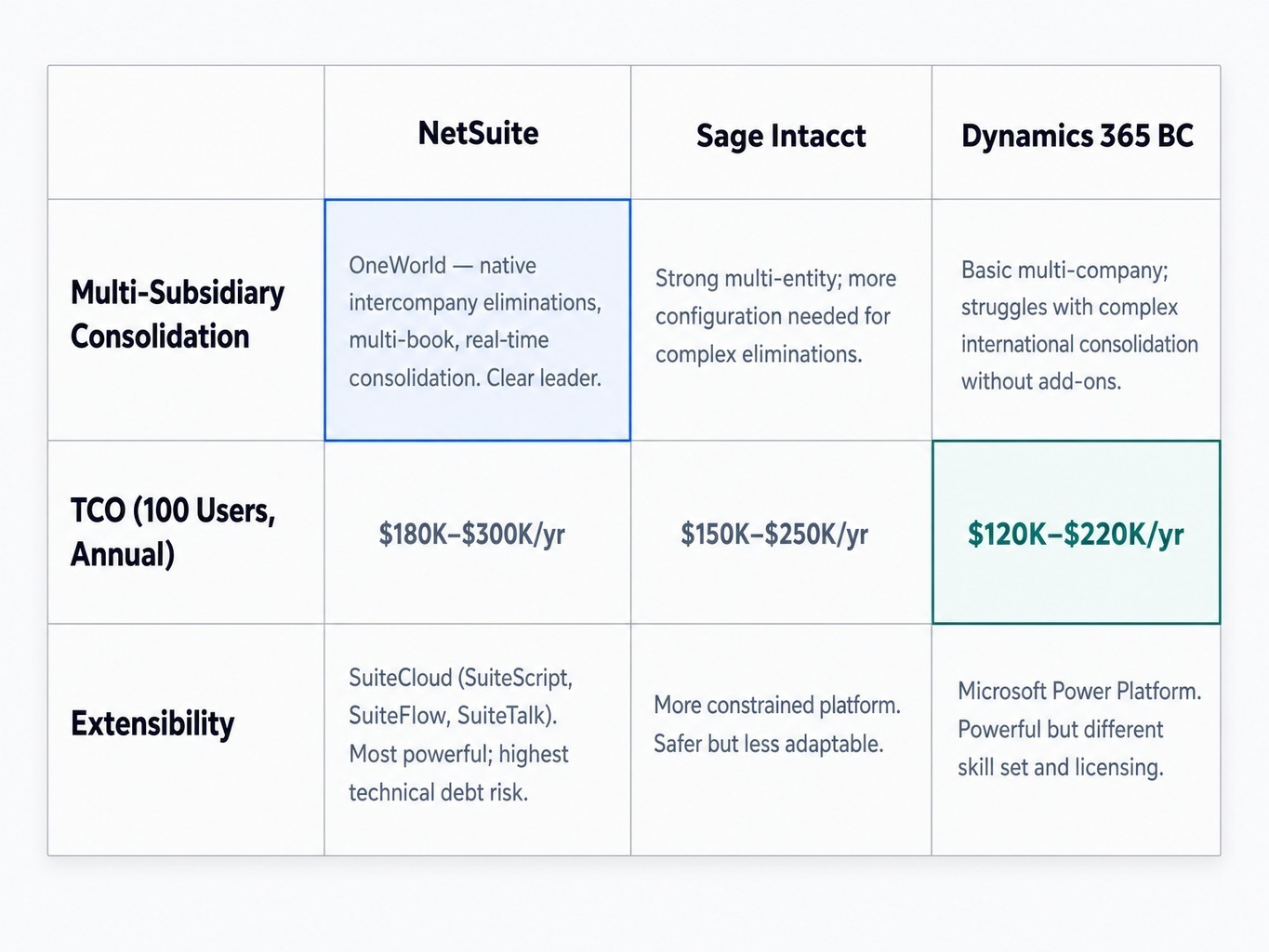 | | NetSuite | Sage Intacct | Dynamics 365 BC |
|---|---|---|---|
| Multi-Subsidiary Consolidation | OneWorld — native intercompany eliminations, multi-book, real-time consolidation. Clear leader. | Strong multi-entity; more configuration needed for complex eliminations. | Basic multi-company; struggles with complex international consolidation without add-ons. |
| TCO (100 Users, Annual) | \$180K–\$300K/yr | \$150K–\$250K/yr | \$120K–\$220K/yr |
| Extensibility | SuiteCloud (SuiteScript, SuiteFlow, SuiteTalk). Most powerful; highest technical debt risk. | More constrained platform. Safer but less adaptable. | Microsoft Power Platform. Powerful but different skill set and licensing. |